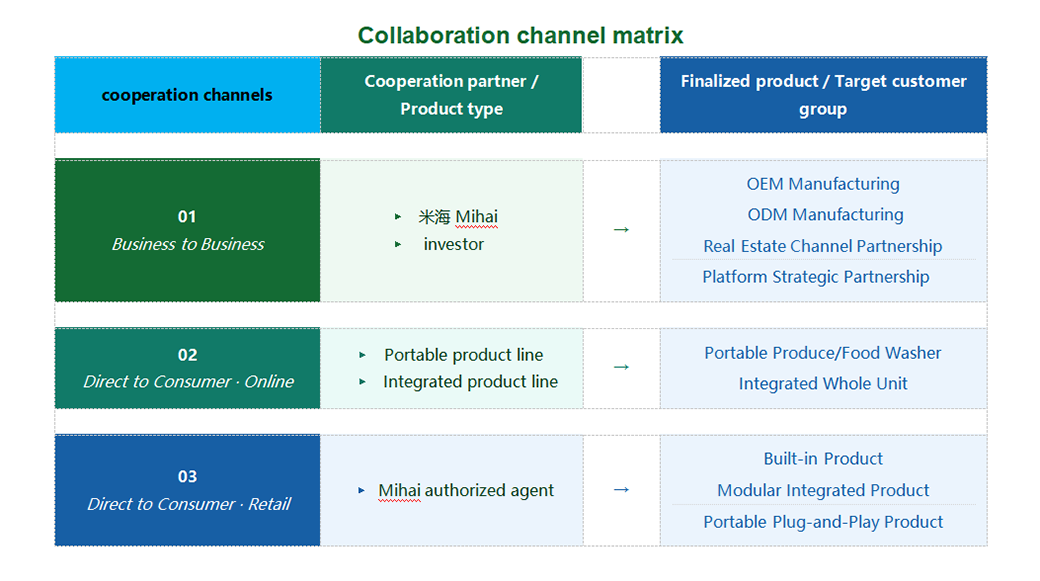 Collaboration channel matrix

| cooperation channels | Cooperation partner / Product type | | Finalized product / Target customer group |
|---|---|---|---|
| 01 Business to Business | ▸ 米海 Mihai ▸ investor | → | OEM Manufacturing ODM Manufacturing Real Estate Channel Partnership Platform Strategic Partnership |
| 02 Direct to Consumer · Online | ▸ Portable product line ▸ Integrated product line | → | Portable Produce/Food Washer Integrated Whole Unit |
| 03 Direct to Consumer · Retail | ▸ Mihai authorized agent | → | Built-in Product Modular Integrated Product Portable Plug-and-Play Product |